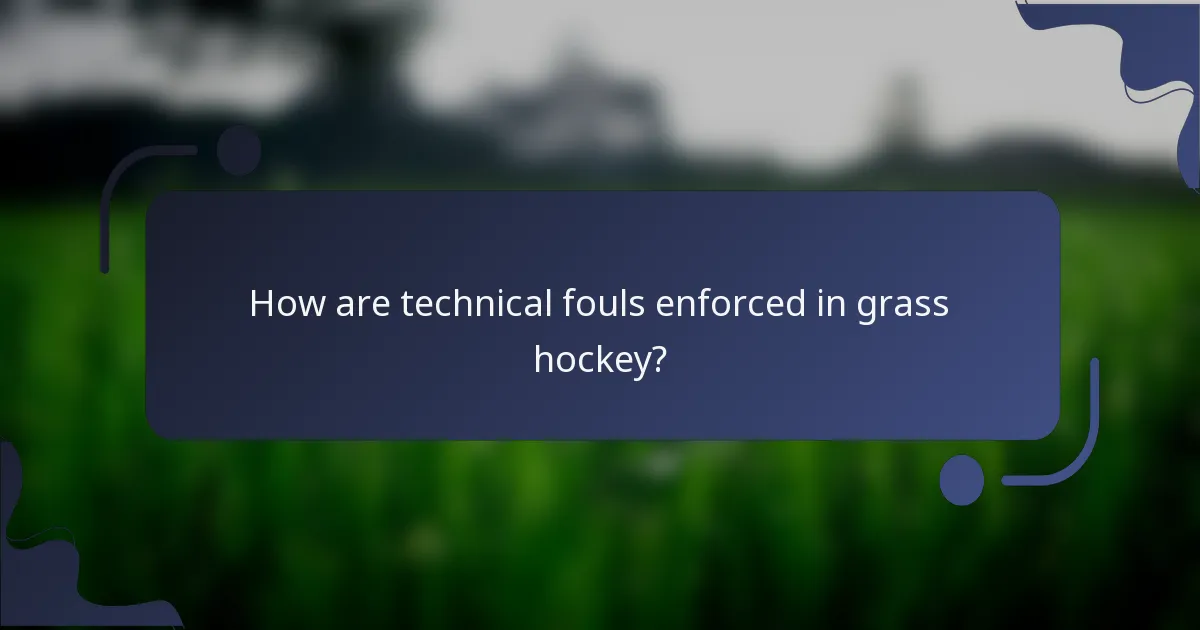 How are technical fouls enforced in grass hockey?